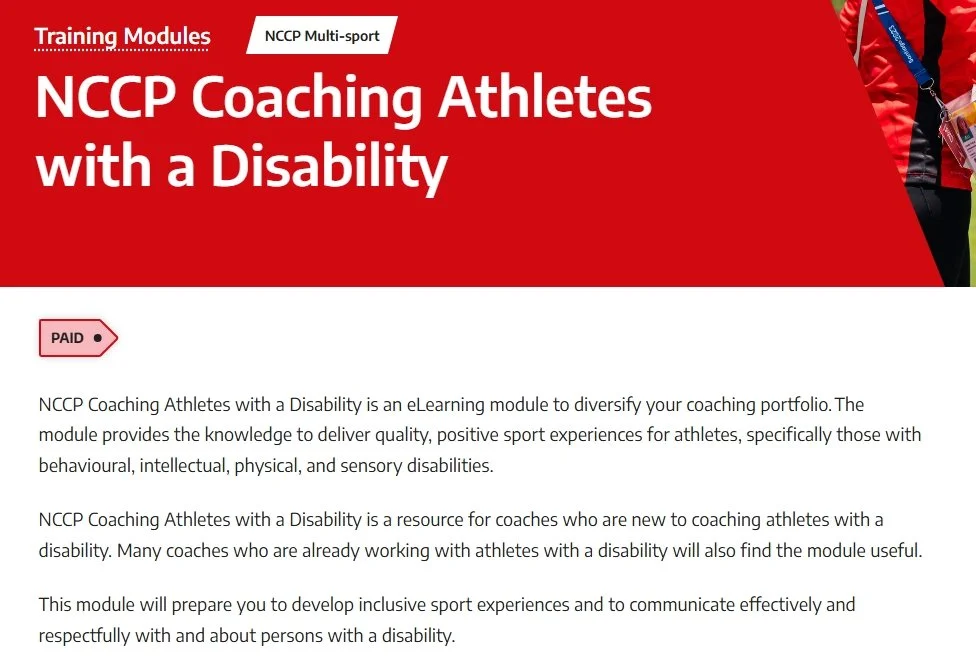 Training Modules

NCCP Multi-sport

NCCP Coaching Athletes with a Disability

PAID

NCCP Coaching Athletes with a Disability is an eLearning module to diversify your coaching portfolio. The module provides the knowledge to deliver quality, positive sport experiences for athletes, specifically those with behavioural, intellectual, physical, and sensory disabilities.

NCCP Coaching Athletes with a Disability is a resource for coaches who are new to coaching athletes with a disability. Many coaches who are already working with athletes with a disability will also find the module useful.

This module will prepare you to develop inclusive sport experiences and to communicate effectively and respectfully with and about persons with a disability.